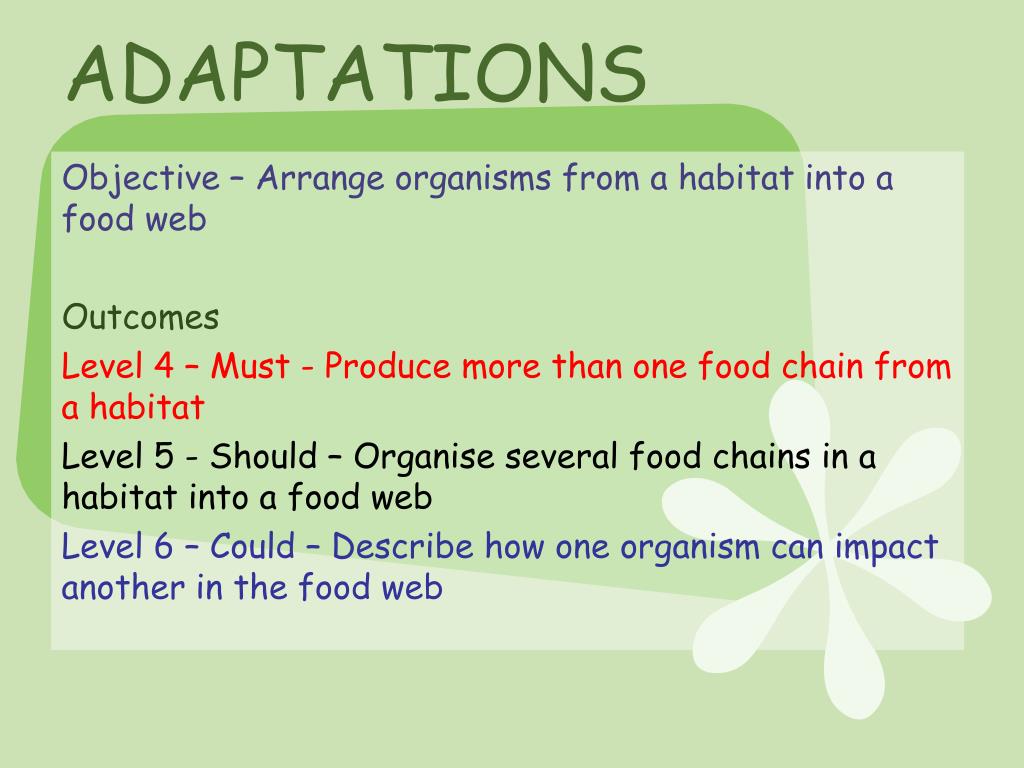 ADAPTATIONS

Objective – Arrange organisms from a habitat into a food web

Outcomes

Level 4 – Must - Produce more than one food chain from a habitat

Level 5 - Should – Organise several food chains in a habitat into a food web

Level 6 – Could – Describe how one organism can impact another in the food web